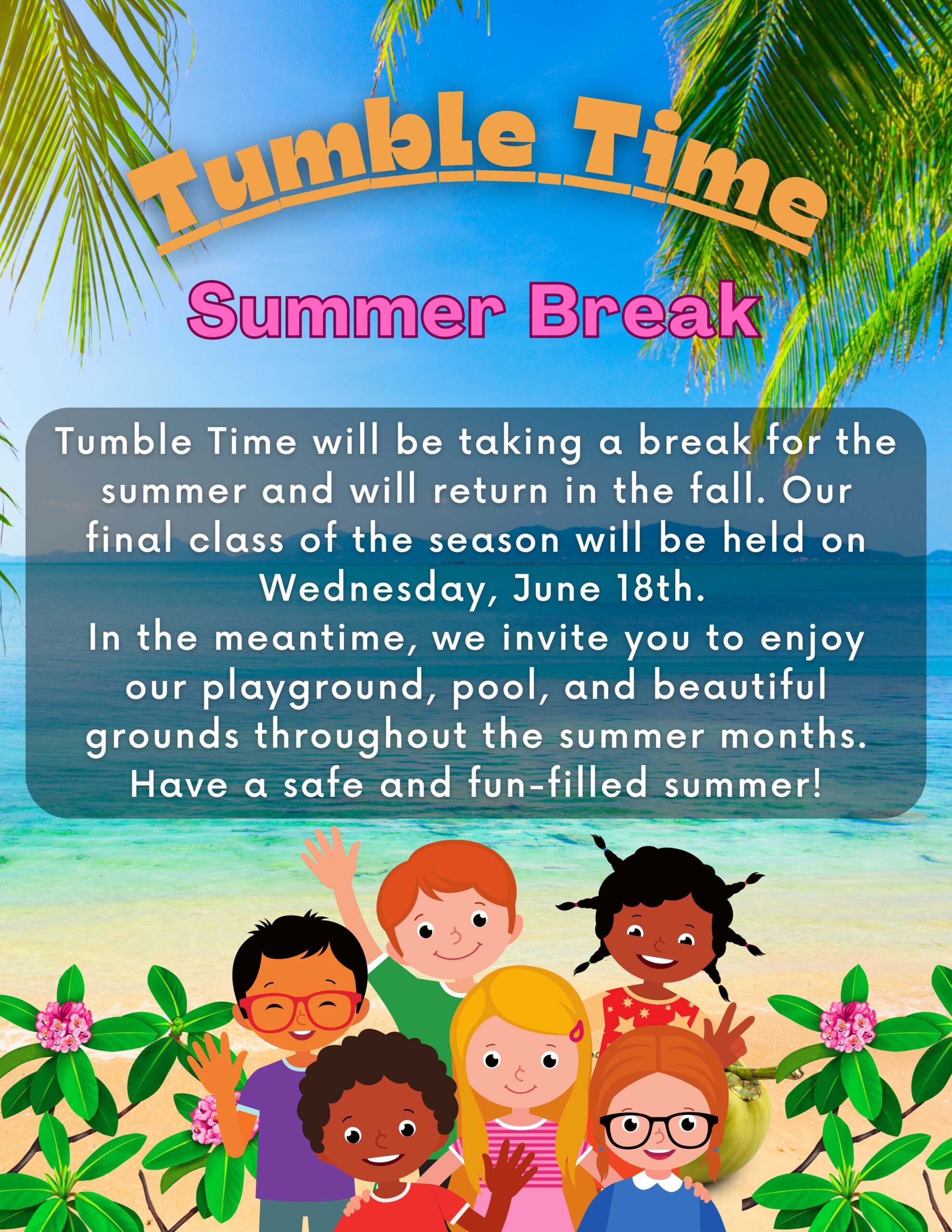 Tumble Time

Summer Break

Tumble Time will be taking a break for the summer and will return in the fall. Our final class of the season will be held on Wednesday, June 18th.
In the meantime, we invite you to enjoy our playground, pool, and beautiful grounds throughout the summer months.
Have a safe and fun-filled summer!